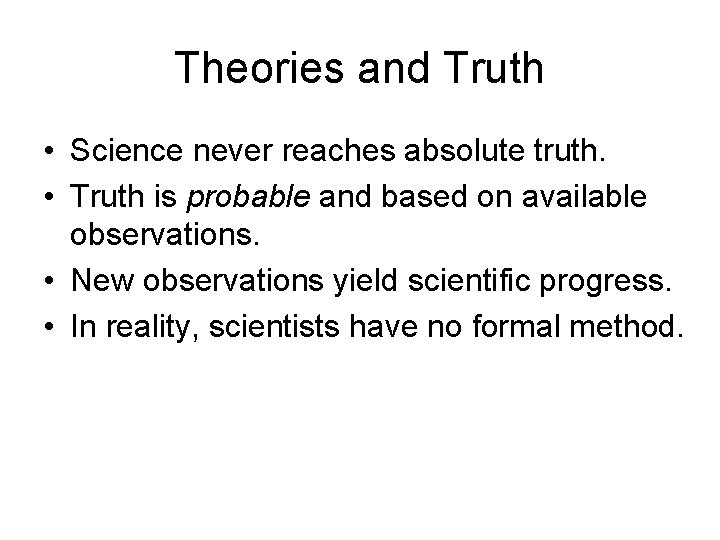 Theories and Truth

• Science never reaches absolute truth.
• Truth is probable and based on available observations.
• New observations yield scientific progress.
• In reality, scientists have no formal method.